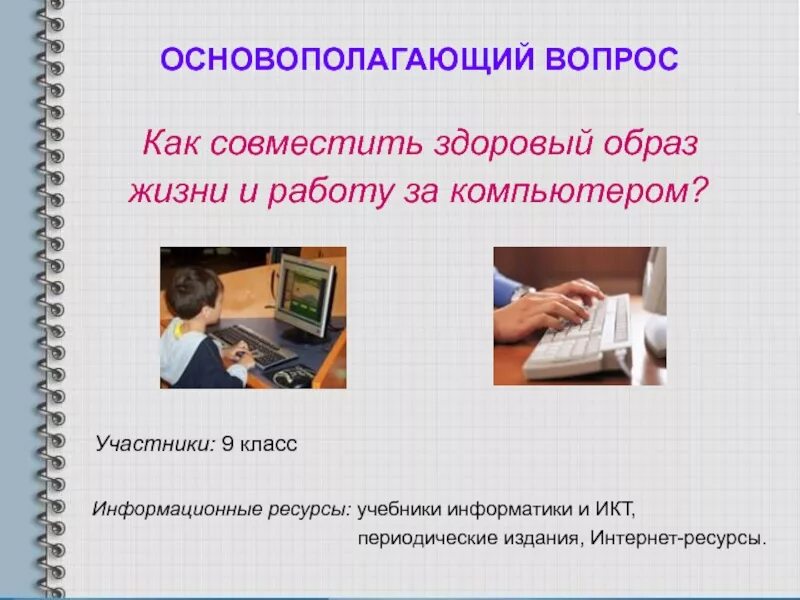 ОСНОВОПОЛАГАЮЩИЙ ВОПРОС

Как совместить здоровый образ жизни и работу за компьютером?

Участники: 9 класс

Информационные ресурсы: учебники информатики и ИКТ, периодические издания, Интернет-ресурсы.